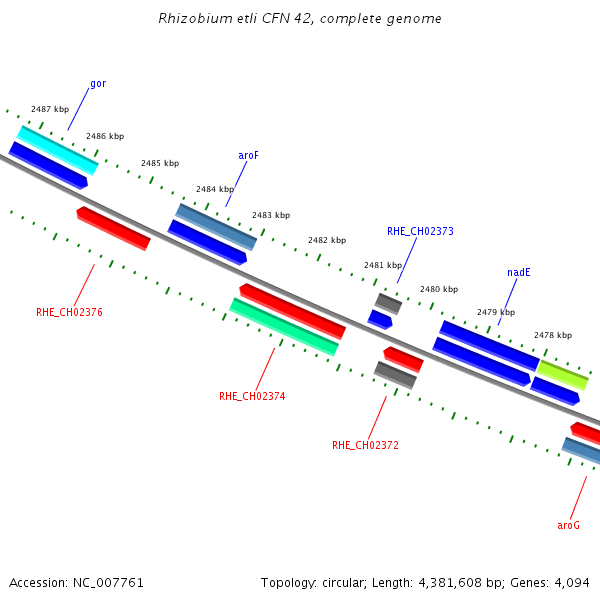 Rhizobium etli CFN 42, complete genome

gor
2487 kbp
2486 kbp
2485 kbp
aroF
2484 kbp
2483 kbp
2482 kbp
RHE_CH02373
2481 kbp
2480 kbp
nadE
2479 kbp
2478 kbp
RHE_CH02376
RHE_CH02374
RHE_CH02372
aroG

Accession: NC_007761

Topology: circular; Length: 4,381,608 bp; Genes: 4,094